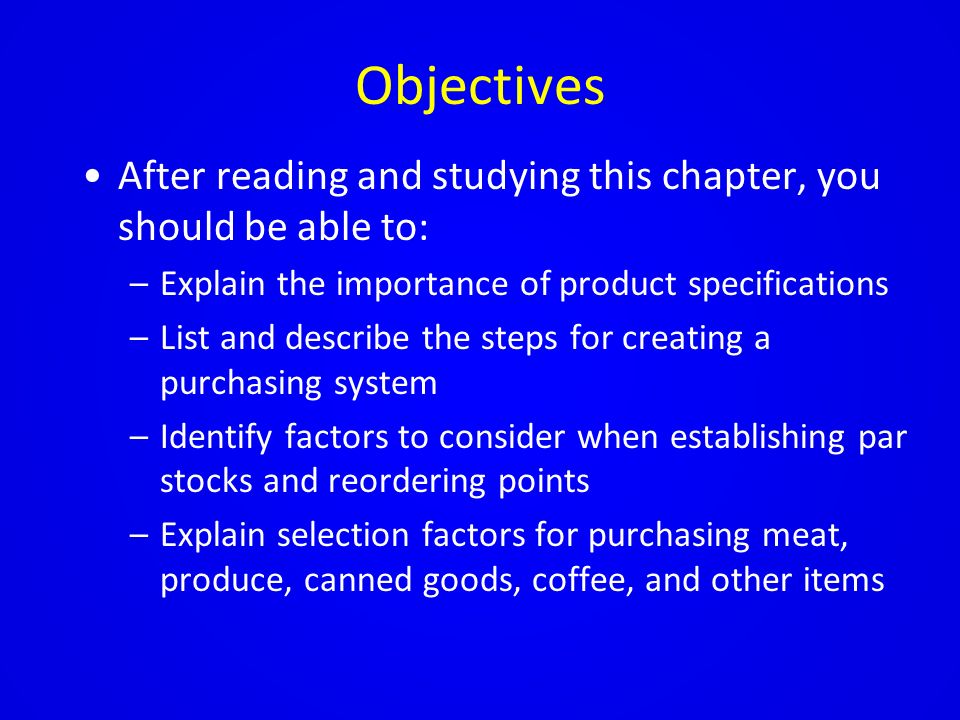 Objectives

• After reading and studying this chapter, you should be able to:
– Explain the importance of product specifications
– List and describe the steps for creating a purchasing system
– Identify factors to consider when establishing par stocks and reordering points
– Explain selection factors for purchasing meat, produce, canned goods, coffee, and other items